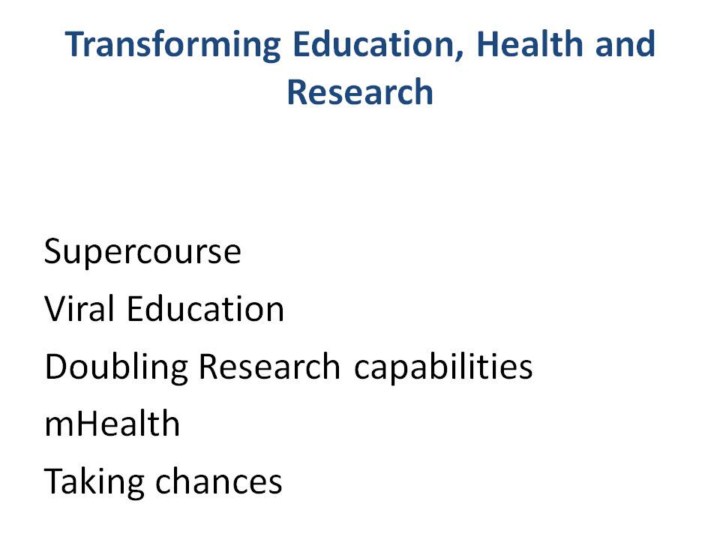 Transforming Education, Health and Research

Supercourse
Viral Education
Doubling Research capabilities
mHealth
Taking chances